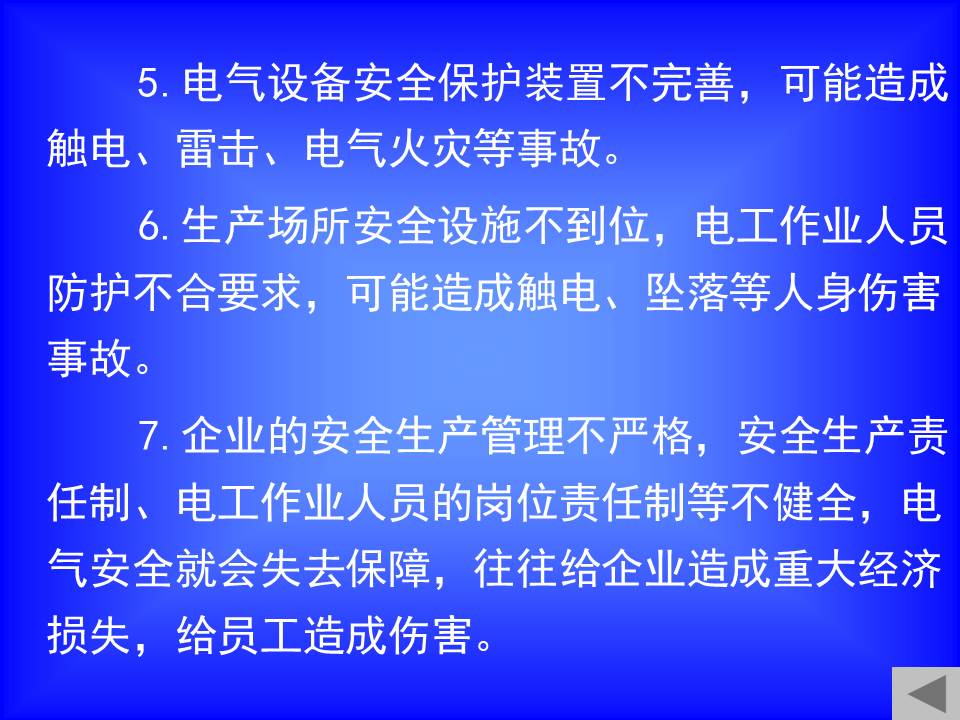 5. 电气设备安全保护装置不完善，可能造成触电、雷击、电气火灾等事故。

6. 生产场所安全设施不到位，电工作业人员防护不合要求，可能造成触电、坠落等人身伤害事故。

7. 企业的安全生产管理不严格，安全生产责任制、电工作业人员的岗位责任制等不健全，电气安全就会失去保障，往往给企业造成重大经济损失，给员工造成伤害。